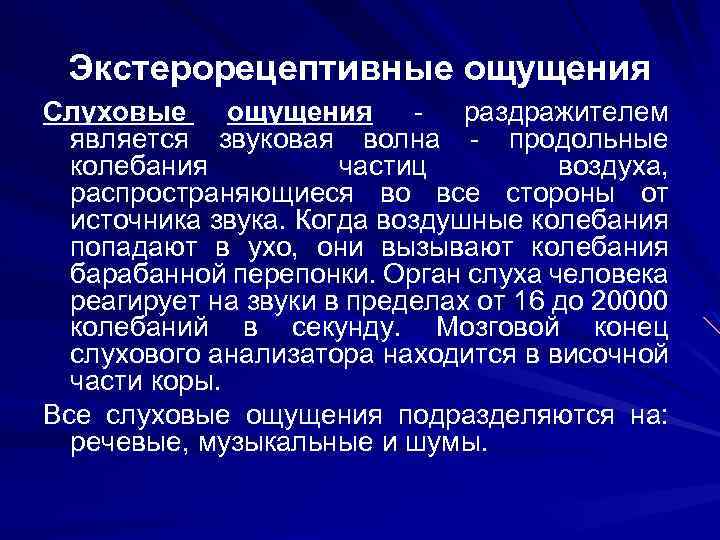 Экстерорецептивные ощущения

Слуховые ощущения - раздражителем является звуковая волна - продольные колебания частиц воздуха, распространяющиеся во все стороны от источника звука. Когда воздушные колебания попадают в ухо, они вызывают колебания барабанной перепонки. Орган слуха человека реагирует на звуки в пределах от 16 до 20000 колебаний в секунду. Мозговой конец слухового анализатора находится в височной части коры.

Все слуховые ощущения подразделяются на: речевые, музыкальные и шумы.